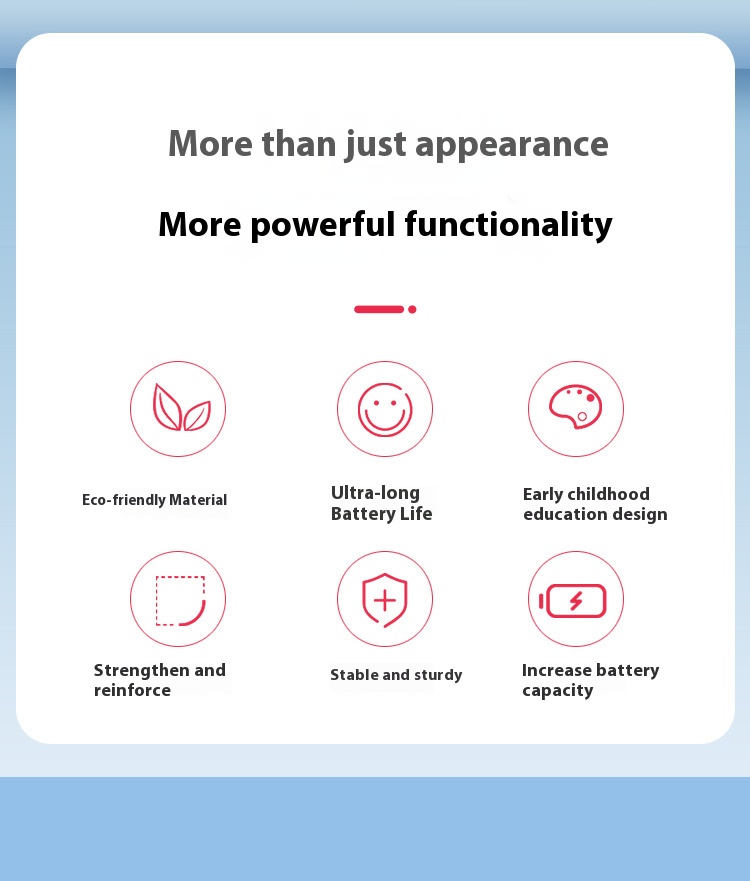 More than just appearance

More powerful functionality

Eco-friendly Material

Ultra-long Battery Life

Early childhood education design

Strengthen and reinforce

Stable and sturdy

Increase battery capacity